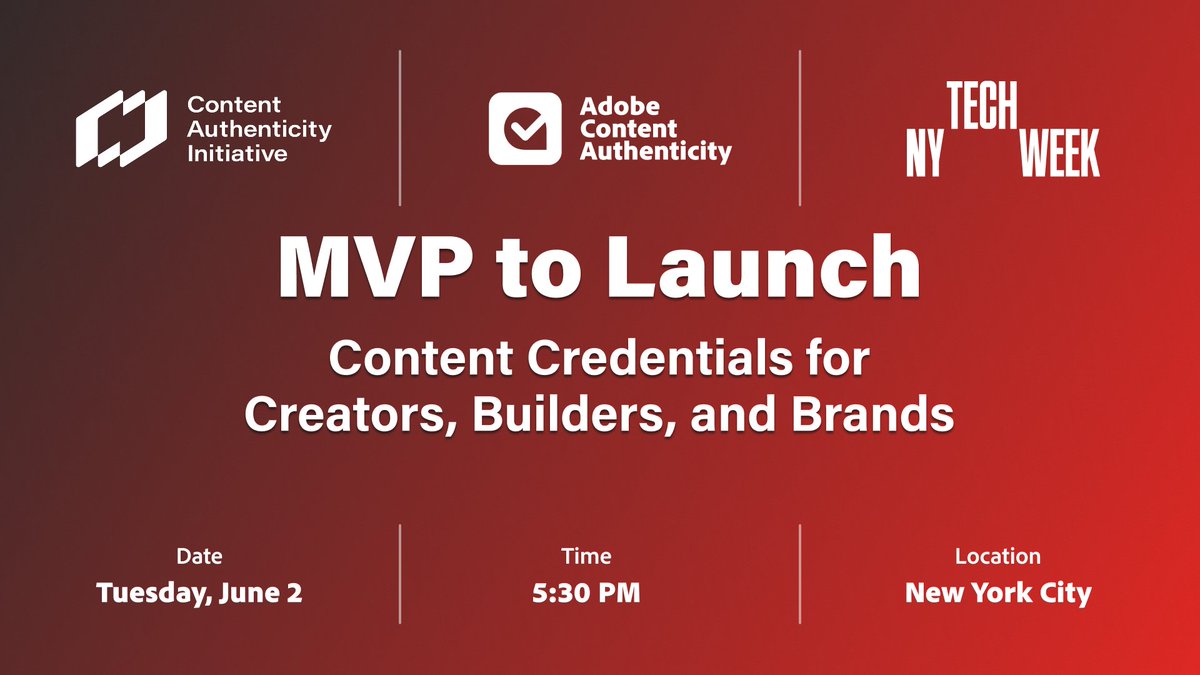 Content Authenticity Initiative

Adobe Content Authenticity

NY TECH WEEK

MVP to Launch

Content Credentials for Creators, Builders, and Brands

Date
Tuesday, June 2

Time
5:30 PM

Location
New York City